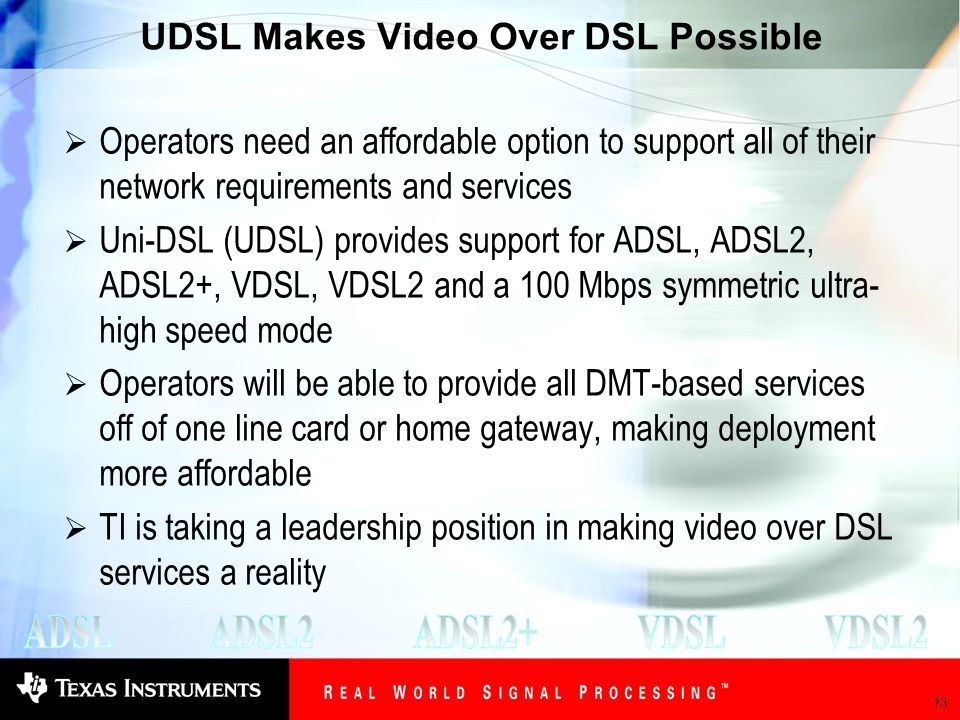 UDSL Makes Video Over DSL Possible

➢ Operators need an affordable option to support all of their network requirements and services

➢ Uni-DSL (UDSL) provides support for ADSL, ADSL2, ADSL2+, VDSL, VDSL2 and a 100 Mbps symmetric ultra-high speed mode

➢ Operators will be able to provide all DMT-based services off of one line card or home gateway, making deployment more affordable

➢ TI is taking a leadership position in making video over DSL services a reality

ADSL ADSL2 ADSL2+ VDSL VDSL2

TEXAS INSTRUMENTS

REAL WORLD SIGNAL PROCESSING™

13